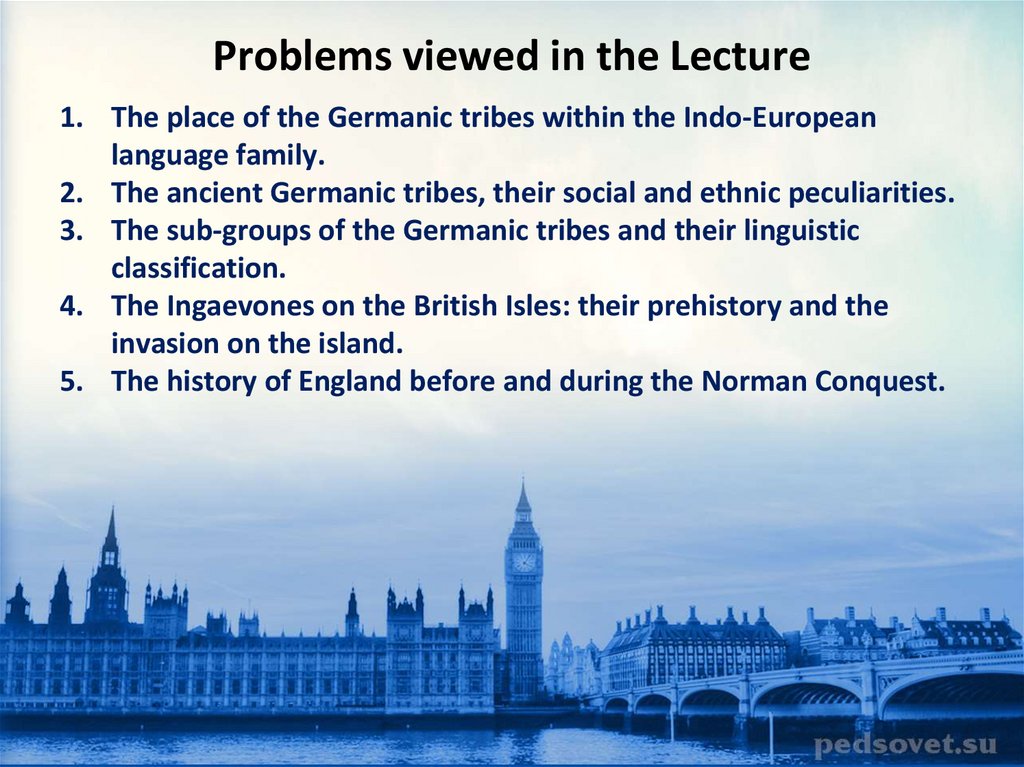 Problems viewed in the Lecture

1. The place of the Germanic tribes within the Indo-European language family.
2. The ancient Germanic tribes, their social and ethnic peculiarities.
3. The sub-groups of the Germanic tribes and their linguistic classification.
4. The Ingaevones on the British Isles: their prehistory and the invasion on the island.
5. The history of England before and during the Norman Conquest.

pedsovet.su